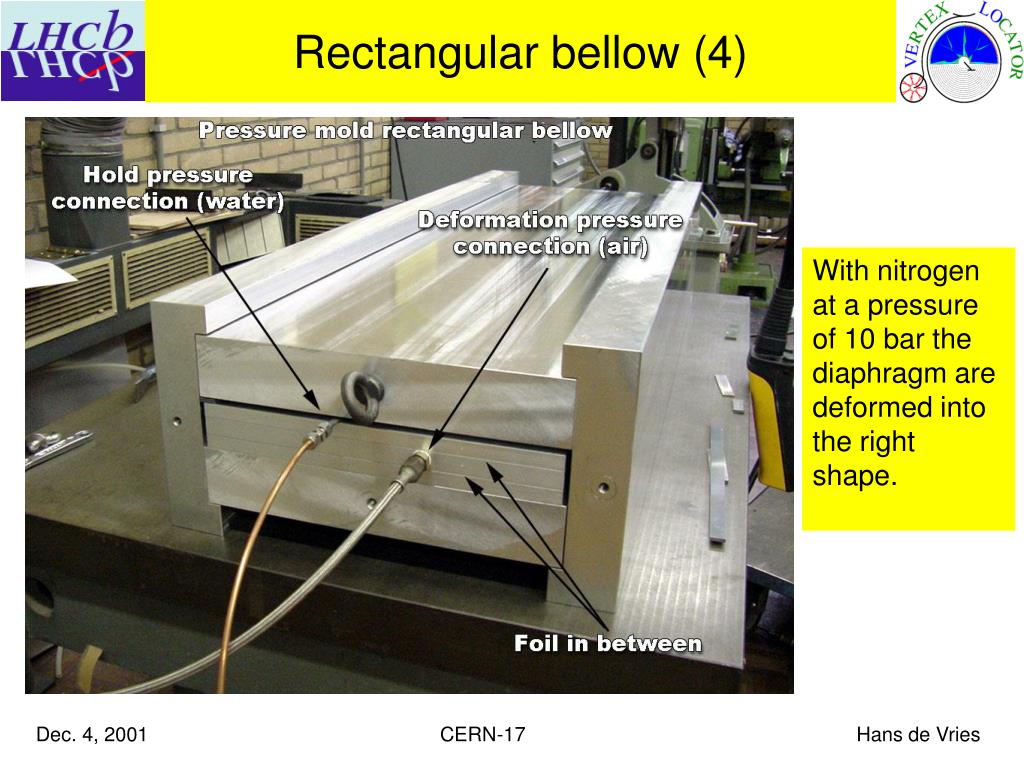 LHCb

Rectangular bellow (4)

VERTEX LOCATOR

Pressure mold rectangular bellow

Hold pressure connection (water)

Deformation pressure connection (air)

Foil in between

With nitrogen at a pressure of 10 bar the diaphragm are deformed into the right shape.

Dec. 4, 2001

CERN-17

Hans de Vries